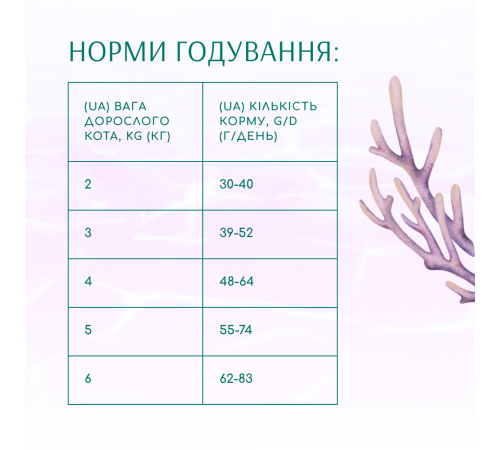 НОРМИ ГОДУВАННЯ:

| (UA) ВАГА ДОРОСЛОГО КОТА, KG (КГ) | (UA) КІЛЬКІСТЬ КОРМУ, G/D (Г/ДЕНЬ) |
|---|---|
| 2 | 30-40 |
| 3 | 39-52 |
| 4 | 48-64 |
| 5 | 55-74 |
| 6 | 62-83 |